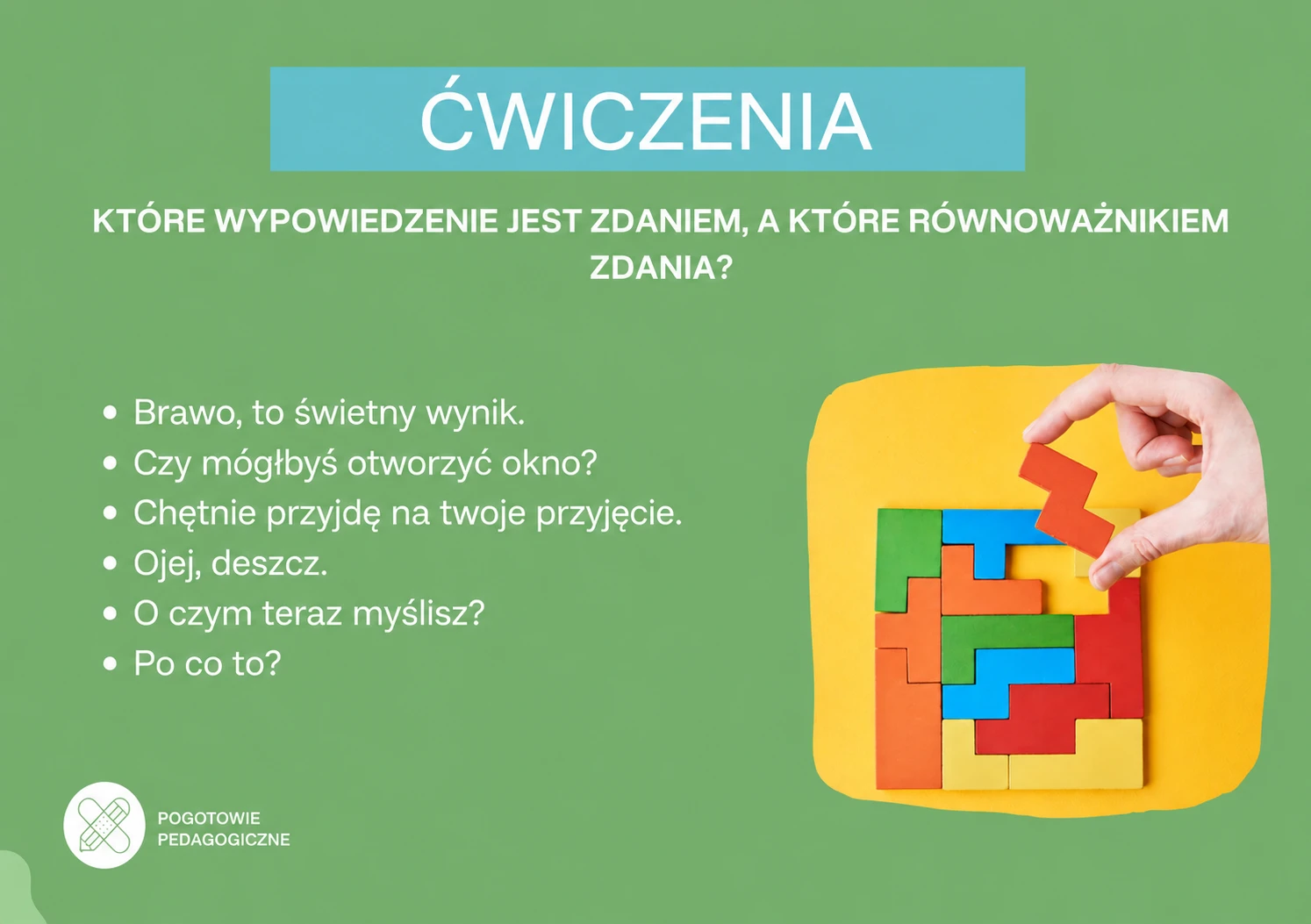 ĆWICZENIA

KTÓRE WYPOWIEDZENIE JEST ZDANIEM, A KTÓRE RÓWNOWAŻNIKIEM ZDANIA?

- Brawo, to świetny wynik.
- Czy mógłbyś otworzyć okno?
- Chętnie przyjdę na twoje przyjęcie.
- Ojej, deszcz.
- O czym teraz myślisz?
- Po co to?

POGOTOWIE PEDAGOGICZNE